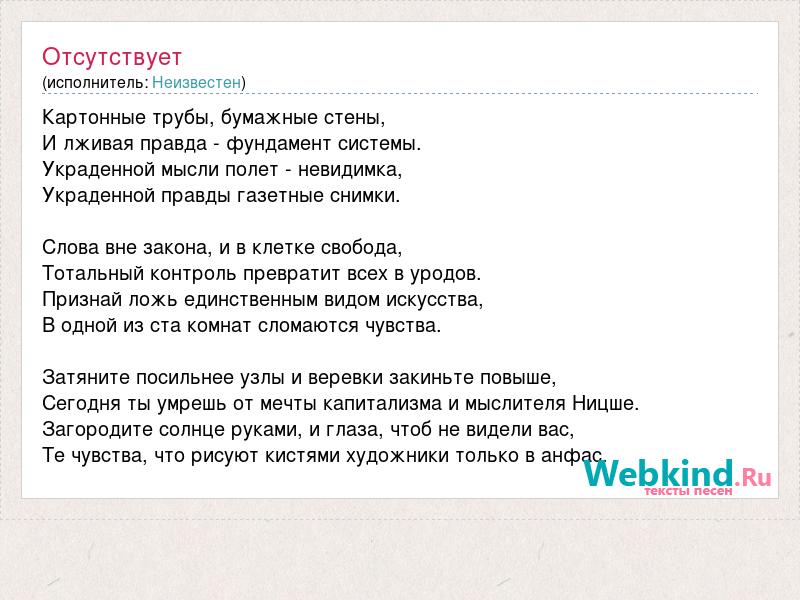 Отсутствует
(исполнитель: Неизвестен)

Картонные трубы, бумажные стены,
И лживая правда - фундамент системы.
Украденной мысли полет - невидимка,
Украденной правды газетные снимки.

Слова вне закона, и в клетке свобода,
Тотальный контроль превратит всех в уродов.
Признай ложь единственным видом искусства,
В одной из ста комнат сломаются чувства.

Затяните посильнее узлы и веревки закиньте повыше,
Сегодня ты умрешь от мечты капитализма и мыслителя Ницше.
Загородите солнце руками, и глаза, чтоб не видели вас,
Те чувства, что рисуют кистями художники только в анфас.

Webkind.Ru
тексты песен